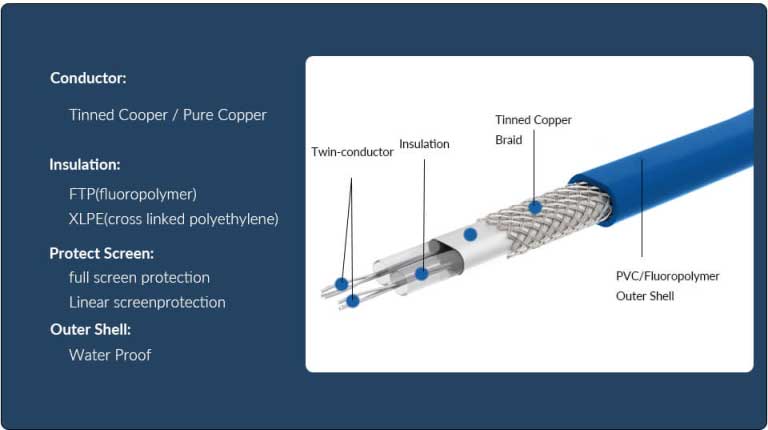 Conductor:
Tinned Cooper / Pure Copper

Insulation:
FTP(fluoropolymer)
XLPE(cross linked polyethylene)

Protect Screen:
full screen protection
Linear screenprotection

Outer Shell:
Water Proof

Twin-conductor

Insulation

Tinned Copper
Braid

PVC/Fluoropolymer
Outer Shell